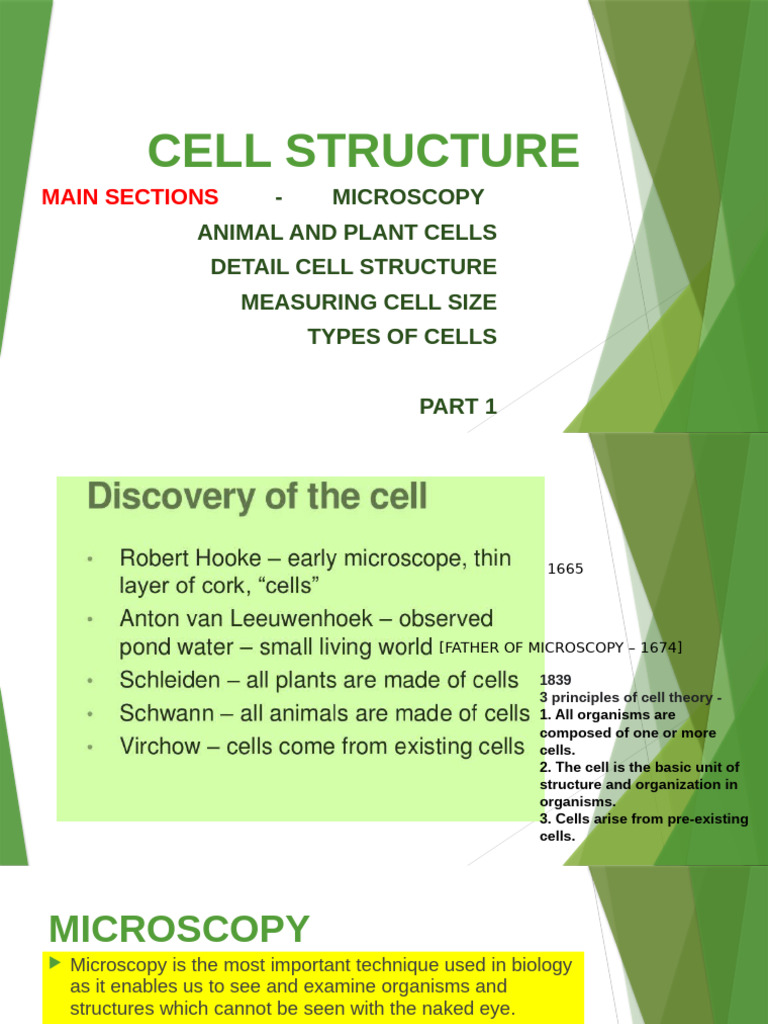 CELL STRUCTURE

MAIN SECTIONS - MICROSCOPY
ANIMAL AND PLANT CELLS
DETAIL CELL STRUCTURE
MEASURING CELL SIZE
TYPES OF CELLS

PART 1

Discovery of the cell

• Robert Hooke – early microscope, thin layer of cork, "cells" 1665
• Anton van Leeuwenhoek – observed pond water – small living world [FATHER OF MICROSCOPY – 1674]
• Schleiden – all plants are made of cells
• Schwann – all animals are made of cells
• Virchow – cells come from existing cells

1839
3 principles of cell theory -
1. All organisms are composed of one or more cells.
2. The cell is the basic unit of structure and organization in organisms.
3. Cells arise from pre-existing cells.

MICROSCOPY

Microscopy is the most important technique used in biology as it enables us to see and examine organisms and structures which cannot be seen with the naked eye.